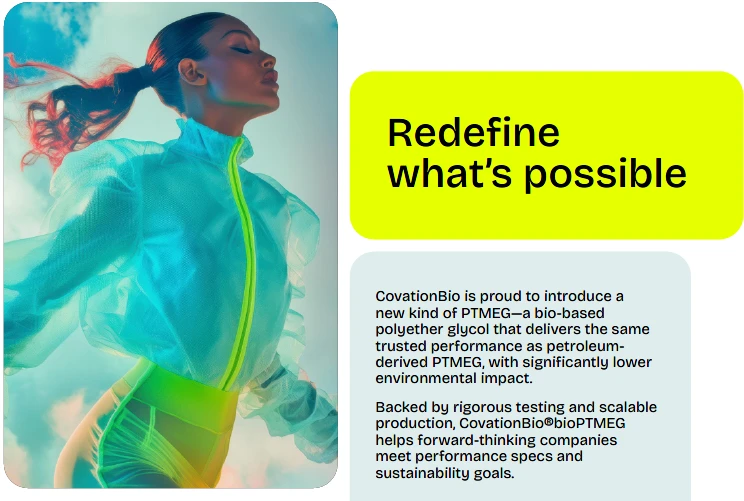 Redefine what's possible

CovationBio is proud to introduce a new kind of PTMEG—a bio-based polyether glycol that delivers the same trusted performance as petroleum-derived PTMEG, with significantly lower environmental impact.

Backed by rigorous testing and scalable production, CovationBio®bioPTMEG helps forward-thinking companies meet performance specs and sustainability goals.